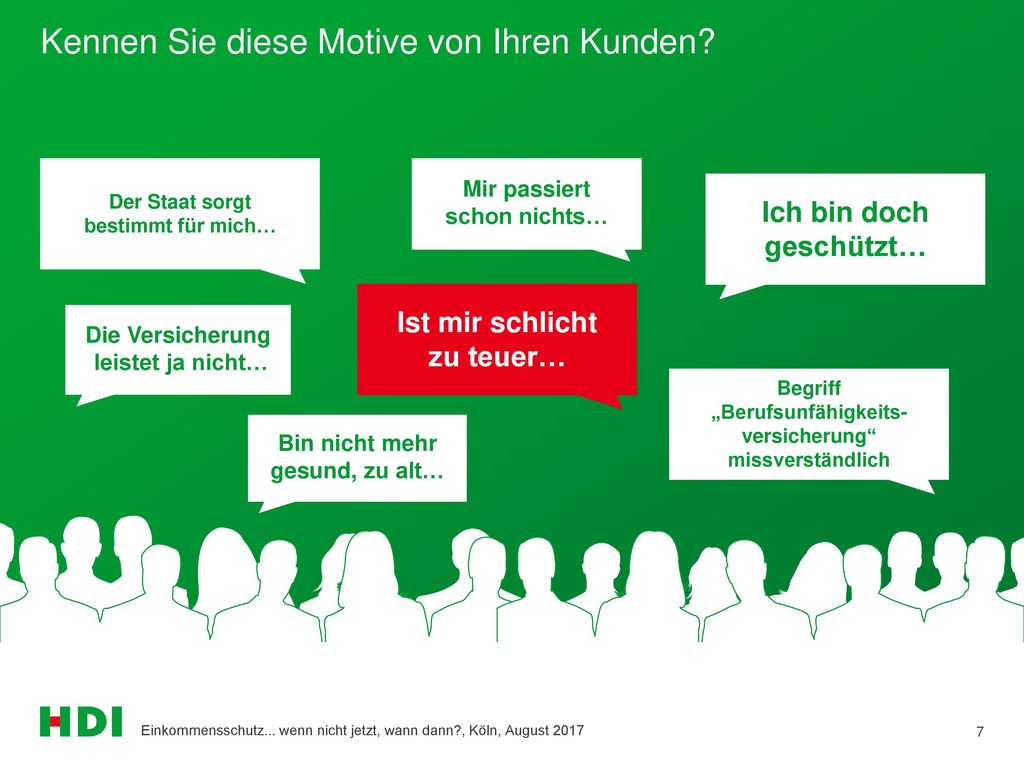 Kennen Sie diese Motive von Ihren Kunden?

Der Staat sorgt bestimmt für mich…

Mir passiert schon nichts…

Ich bin doch geschützt…

Die Versicherung leistet ja nicht…

Ist mir schlicht zu teuer…

Begriff „Berufsunfähigkeitsversicherung“ missverständlich

Bin nicht mehr gesund, zu alt…

HDI

Einkommensschutz... wenn nicht jetzt, wann dann?, Köln, August 2017

7